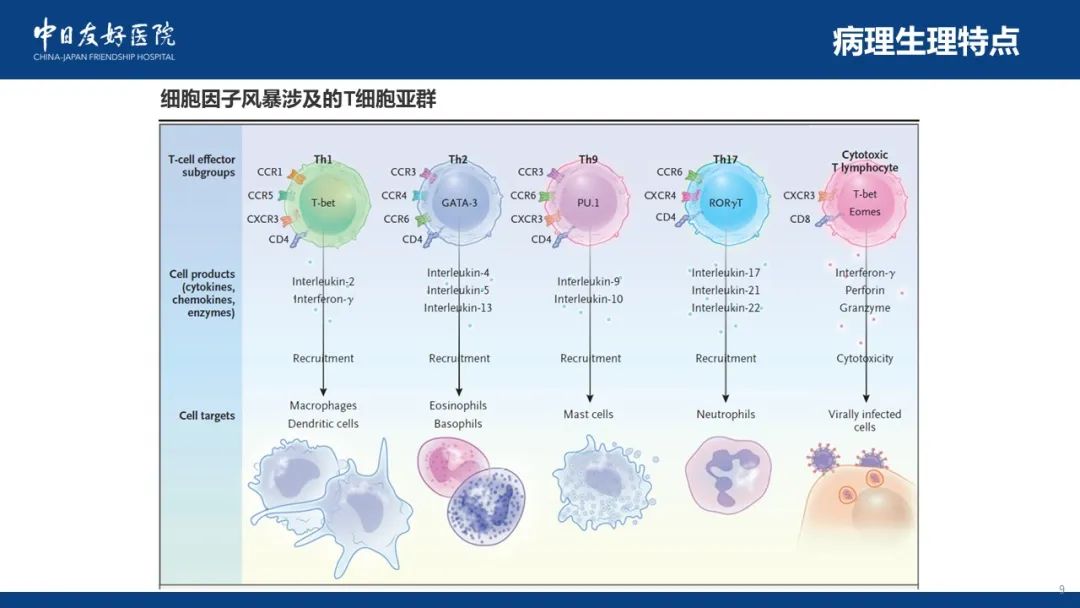 中日友好医院
CHINA-JAPAN FRIENDSHIP HOSPITAL

病理生理特点

细胞因子风暴涉及的T细胞亚群

T-cell effector subgroups

Th1
CCR1
CCR5
CXCR3
CD4
T-bet

Th2
CCR3
CCR4
CCR6
CD4
GATA-3

Th9
CCR3
CCR6
CXCR3
CD4
PU.1

Th17
CCR6
CXCR4
CD4
RORγT

Cytotoxic T lymphocyte
CXCR3
CD8
T-bet
Eomes

Cell products (cytokines, chemokines, enzymes)

Interleukin-2
Interferon-γ

Interleukin-4
Interleukin-5
Interleukin-13

Interleukin-9
Interleukin-10

Interleukin-17
Interleukin-21
Interleukin-22

Interferon-γ
Perforin
Granzyme

Recruitment

Recruitment

Recruitment

Recruitment

Cytotoxicity

Cell targets

Macrophages
Dendritic cells

Eosinophils
Basophils

Mast cells

Neutrophils

Virally infected cells

9